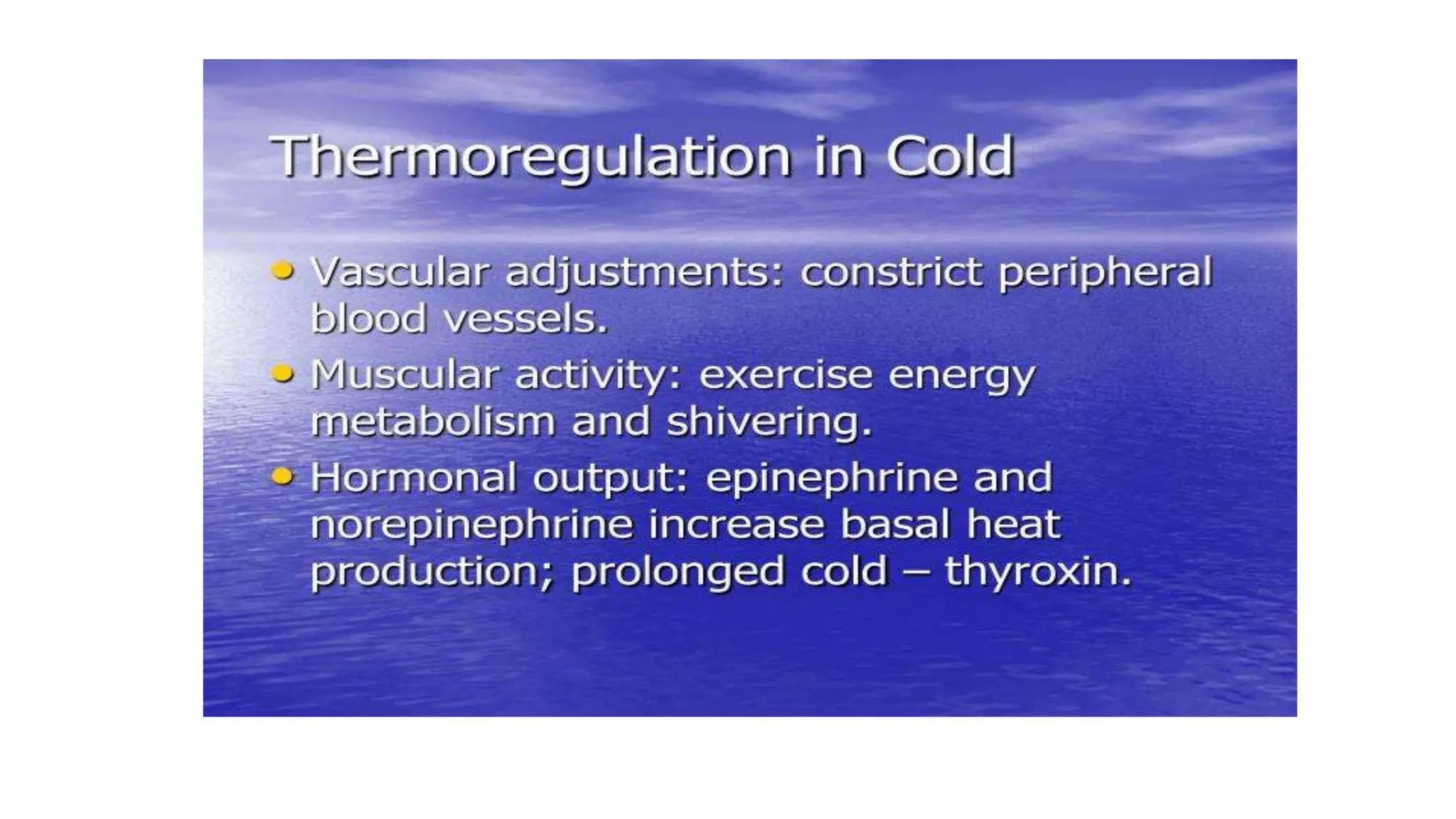 Thermoregulation in Cold

• Vascular adjustments: constrict peripheral blood vessels.
• Muscular activity: exercise energy metabolism and shivering.
• Hormonal output: epinephrine and norepinephrine increase basal heat production; prolonged cold – thyroxin.